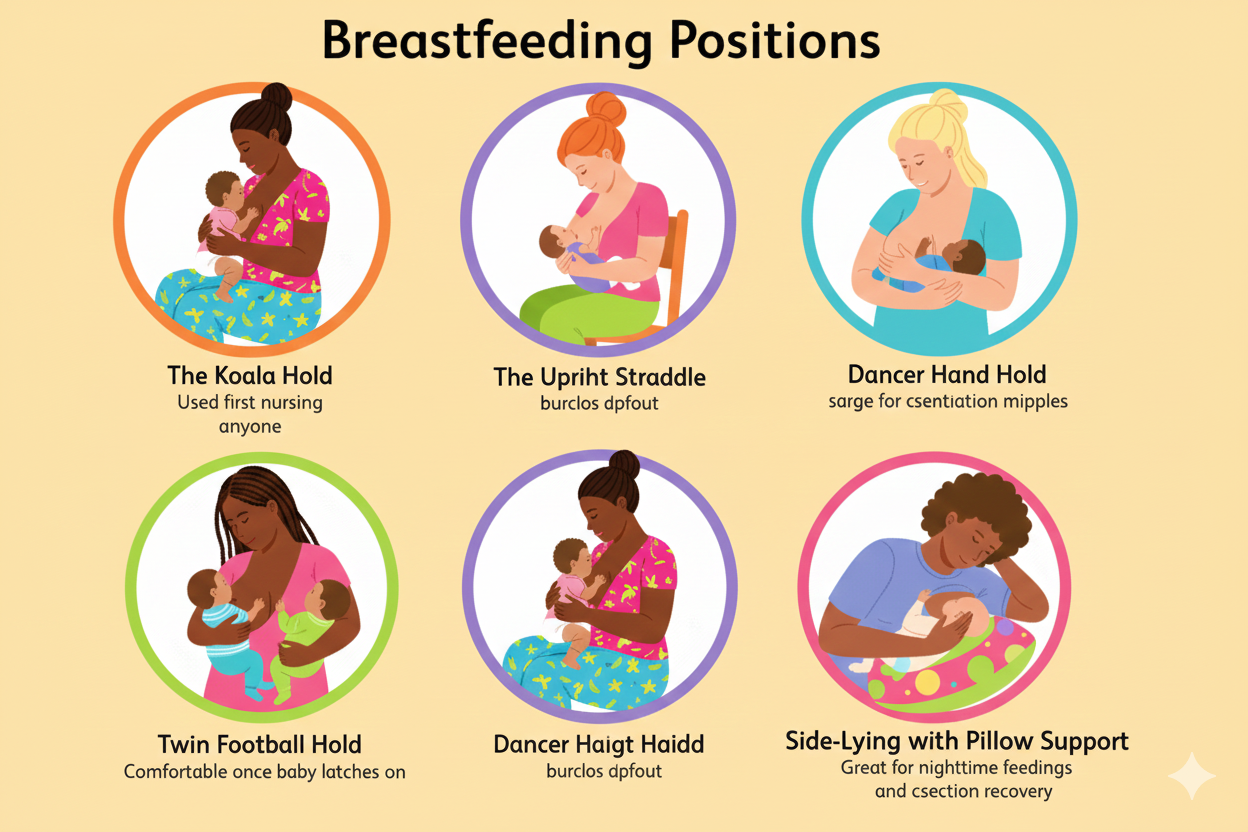 Breastfeeding Positions

The Koala Hold
Used first nursing anyone

The Upriht Straddle
burclos dpfout

Dancer Hand Hold
sarge for csentiation mipples

Twin Football Hold
Comfortable once baby latches on

Dancer Haigt Haidd
burclos dpfout

Side-Lying with Pillow Support
Great for nighttime feedings and csection recovery